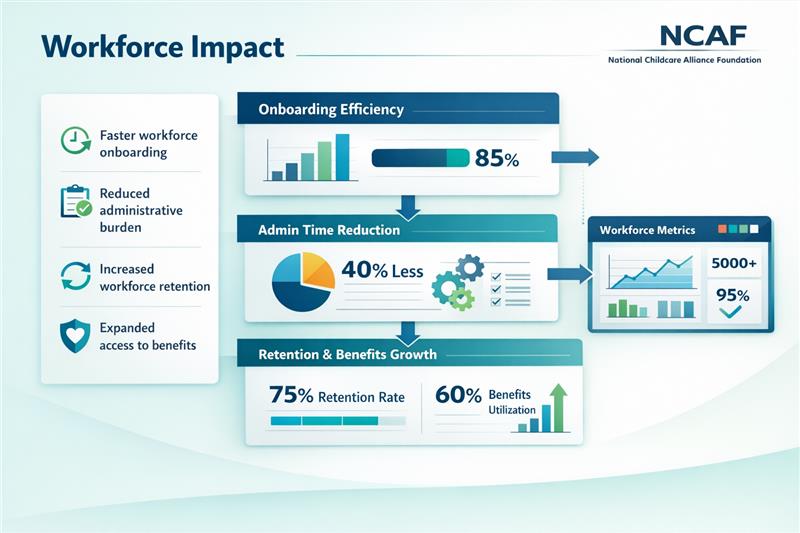 Workforce Impact

NCAF
National Childcare Alliance Foundation

Faster workforce onboarding

Reduced administrative burden

Increased workforce retention

Expanded access to benefits

Onboarding Efficiency

85%

Admin Time Reduction

40% Less

Retention & Benefits Growth

75% Retention Rate

60% Benefits Utilization

Workforce Metrics

5000+

95%